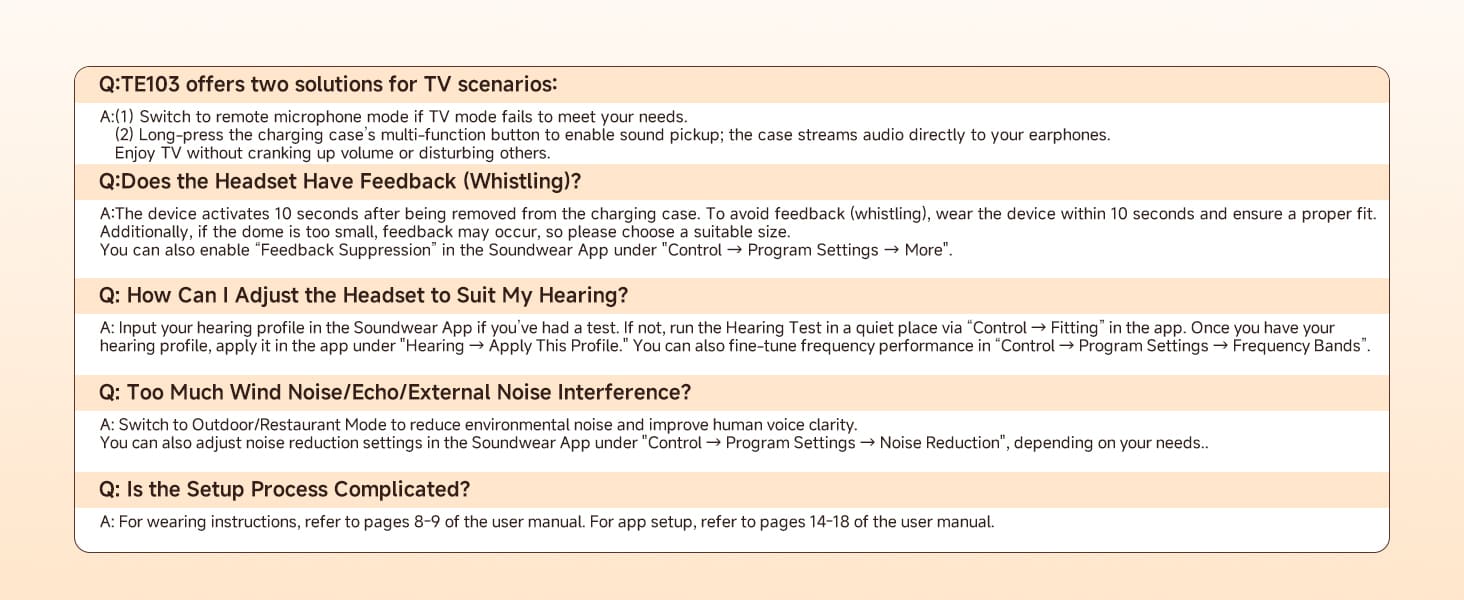 Q:TE103 offers two solutions for TV scenarios:

A:(1) Switch to remote microphone mode if TV mode fails to meet your needs.
(2) Long-press the charging case's multi-function button to enable sound pickup; the case streams audio directly to your earphones.
Enjoy TV without cranking up volume or disturbing others.

Q:Does the Headset Have Feedback (Whistling)?

A:The device activates 10 seconds after being removed from the charging case. To avoid feedback (whistling), wear the device within 10 seconds and ensure a proper fit. Additionally, if the dome is too small, feedback may occur, so please choose a suitable size.
You can also enable "Feedback Suppression" in the Soundwear App under "Control → Program Settings → More".

Q: How Can I Adjust the Headset to Suit My Hearing?

A: Input your hearing profile in the Soundwear App if you've had a test. If not, run the Hearing Test in a quiet place via "Control → Fitting" in the app. Once you have your hearing profile, apply it in the app under "Hearing → Apply This Profile." You can also fine-tune frequency performance in "Control → Program Settings → Frequency Bands".

Q: Too Much Wind Noise/Echo/External Noise Interference?

A: Switch to Outdoor/Restaurant Mode to reduce environmental noise and improve human voice clarity.
You can also adjust noise reduction settings in the Soundwear App under "Control → Program Settings → Noise Reduction", depending on your needs..

Q: Is the Setup Process Complicated?

A: For wearing instructions, refer to pages 8-9 of the user manual. For app setup, refer to pages 14-18 of the user manual.